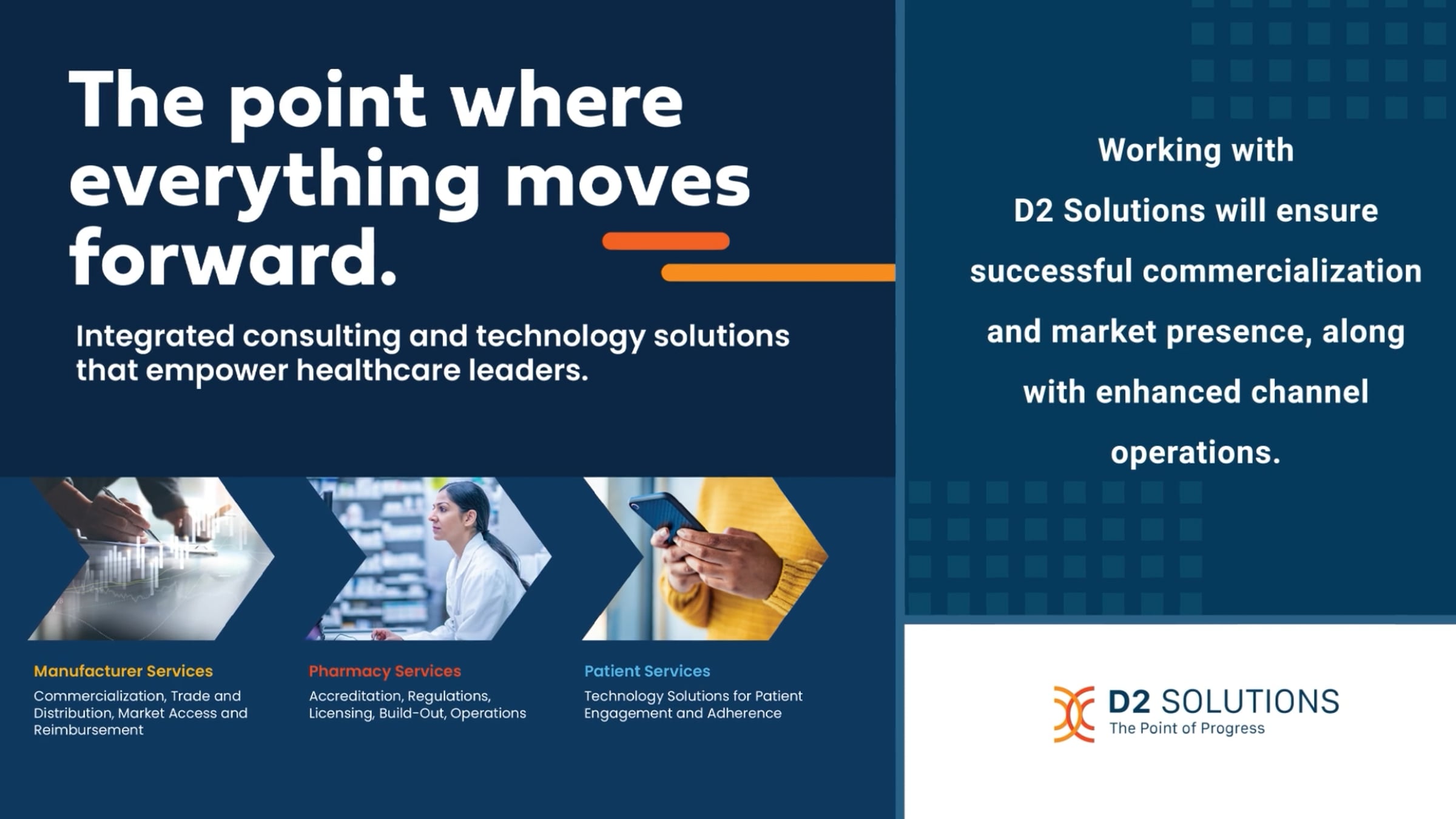 The point where everything moves forward.

Integrated consulting and technology solutions that empower healthcare leaders.

Manufacturer Services
Commercialization, Trade and Distribution, Market Access and Reimbursement

Pharmacy Services
Accreditation, Regulations, Licensing, Build-Out, Operations

Patient Services
Technology Solutions for Patient Engagement and Adherence

Working with D2 Solutions will ensure successful commercialization and market presence, along with enhanced channel operations.

D2 SOLUTIONS
The Point of Progress